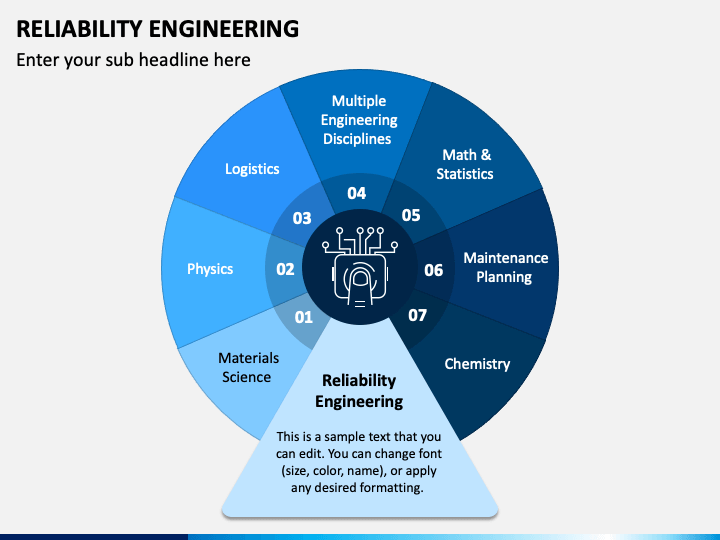 RELIABILITY ENGINEERING

Enter your sub headline here

01
Materials Science

02
Physics

03
Logistics

04
Multiple Engineering Disciplines

05
Math & Statistics

06
Maintenance Planning

07
Chemistry

Reliability Engineering

This is a sample text that you can edit. You can change font (size, color, name), or apply any desired formatting.